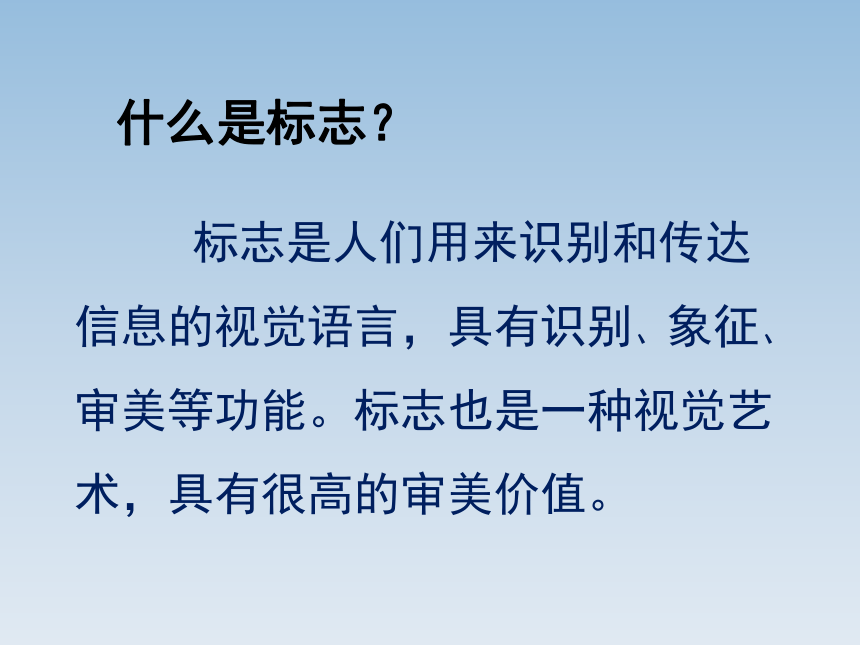 什么是标志？

标志是人们用来识别和传达信息的视觉语言，具有识别、象征、审美等功能。标志也是一种视觉艺术，具有很高的审美价值。